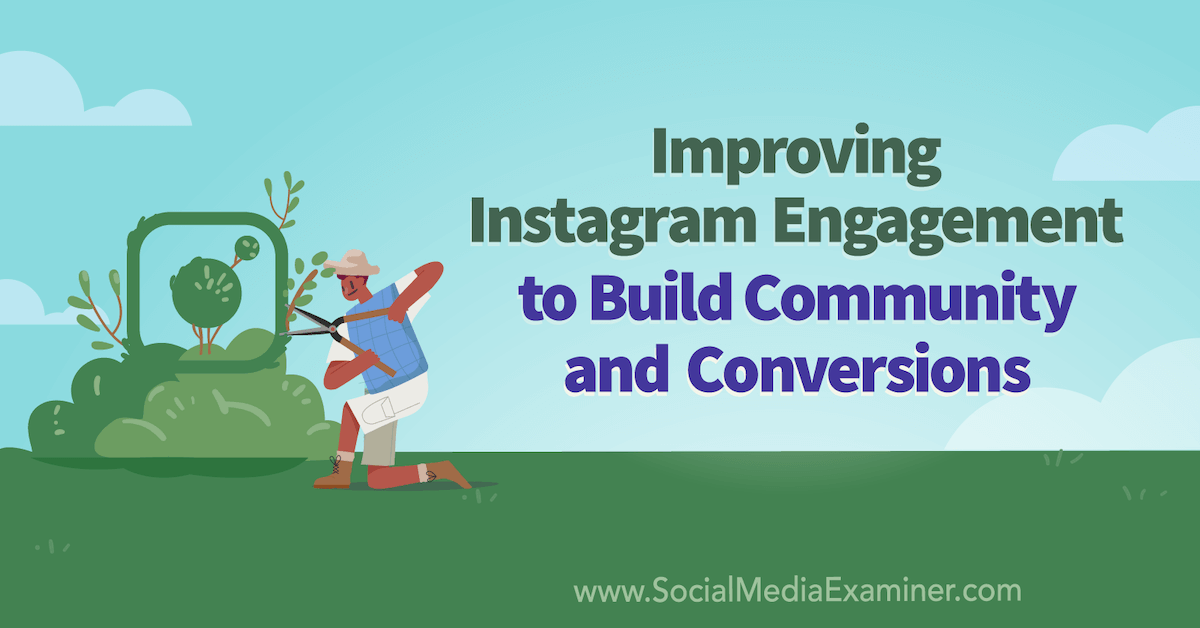 Improving Instagram Engagement to Build Community and Conversions

www.SocialMediaExaminer.com